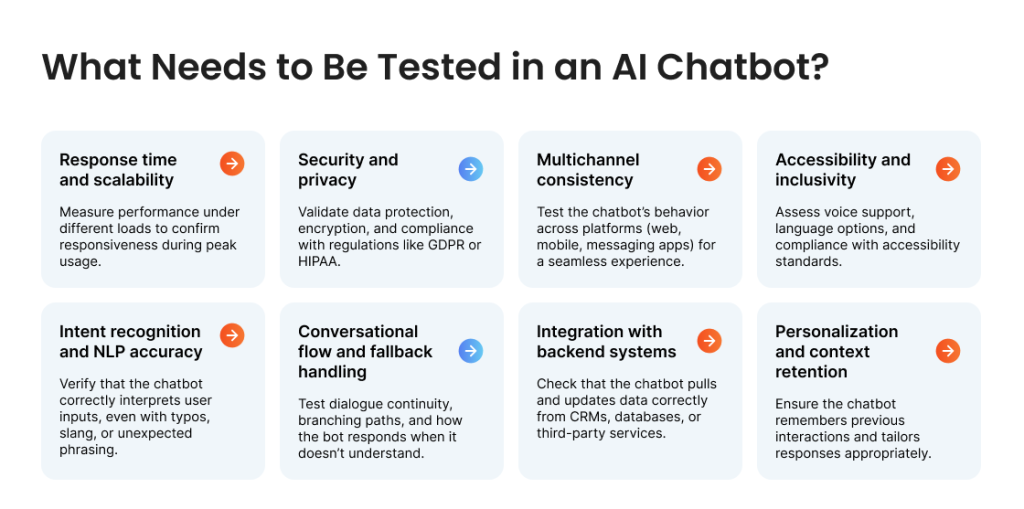 What Needs to Be Tested in an AI Chatbot?

Response time and scalability

Measure performance under different loads to confirm responsiveness during peak usage.

Security and privacy

Validate data protection, encryption, and compliance with regulations like GDPR or HIPAA.

Multichannel consistency

Test the chatbot's behavior across platforms (web, mobile, messaging apps) for a seamless experience.

Accessibility and inclusivity

Assess voice support, language options, and compliance with accessibility standards.

Intent recognition and NLP accuracy

Verify that the chatbot correctly interprets user inputs, even with typos, slang, or unexpected phrasing.

Conversational flow and fallback handling

Test dialogue continuity, branching paths, and how the bot responds when it doesn't understand.

Integration with backend systems

Check that the chatbot pulls and updates data correctly from CRMs, databases, or third-party services.

Personalization and context retention

Ensure the chatbot remembers previous interactions and tailors responses appropriately.